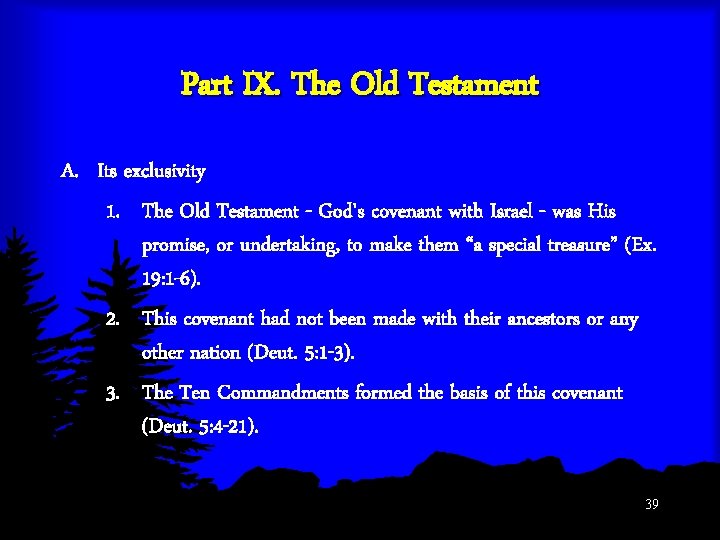 Part IX. The Old Testament

A. Its exclusivity

1. The Old Testament - God's covenant with Israel - was His promise, or undertaking, to make them "a special treasure" (Ex. 19:1-6).

2. This covenant had not been made with their ancestors or any other nation (Deut. 5:1-3).

3. The Ten Commandments formed the basis of this covenant (Deut. 5:4-21).

39